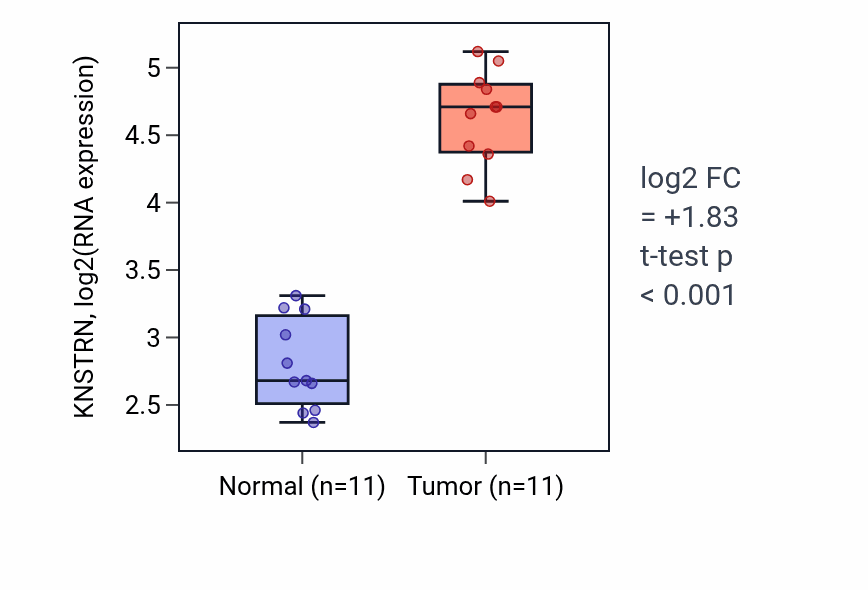 KNSTRN, log2(RNA expression)

5
4.5
4
3.5
3
2.5

Normal (n=11)
Tumor (n=11)

log2 FC
= +1.83
t-test p
< 0.001